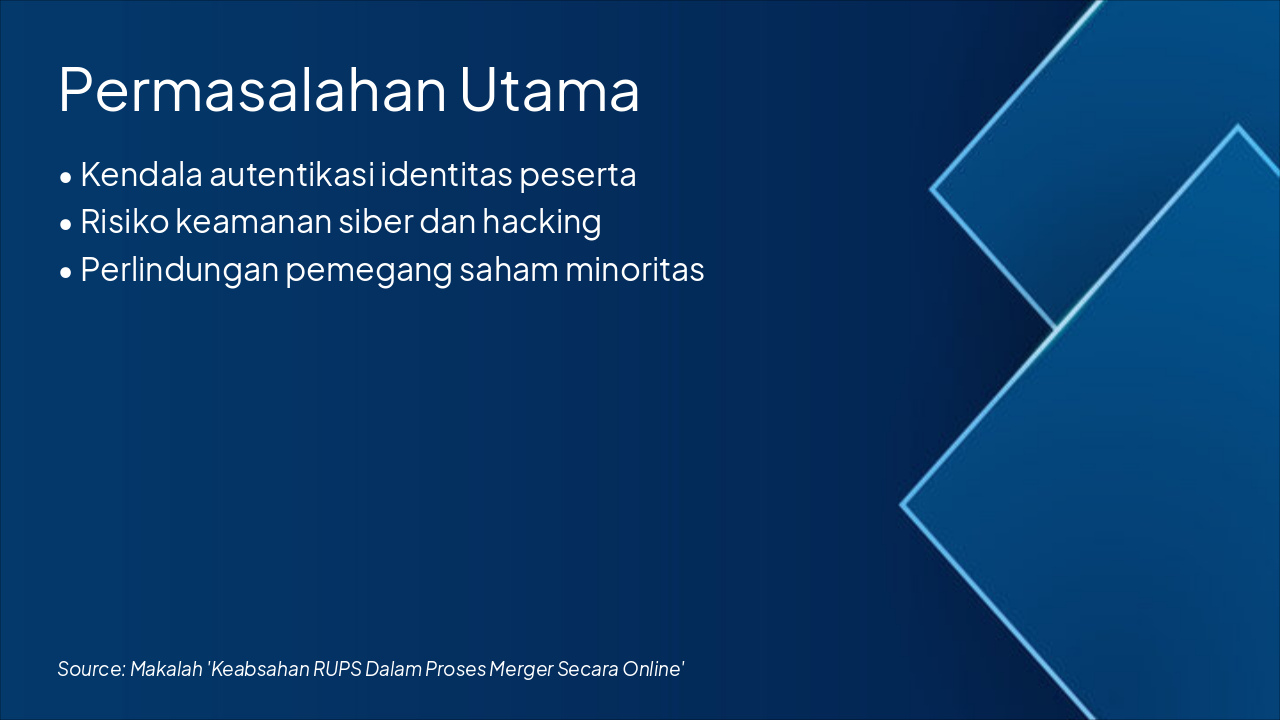 Permasalahan Utama

• Kendala autentikasi identitas peserta
• Risiko keamanan siber dan hacking
• Perlindungan pemegang saham minoritas

Source: Makalah 'Keabsahan RUPS Dalam Proses Merger Secara Online'